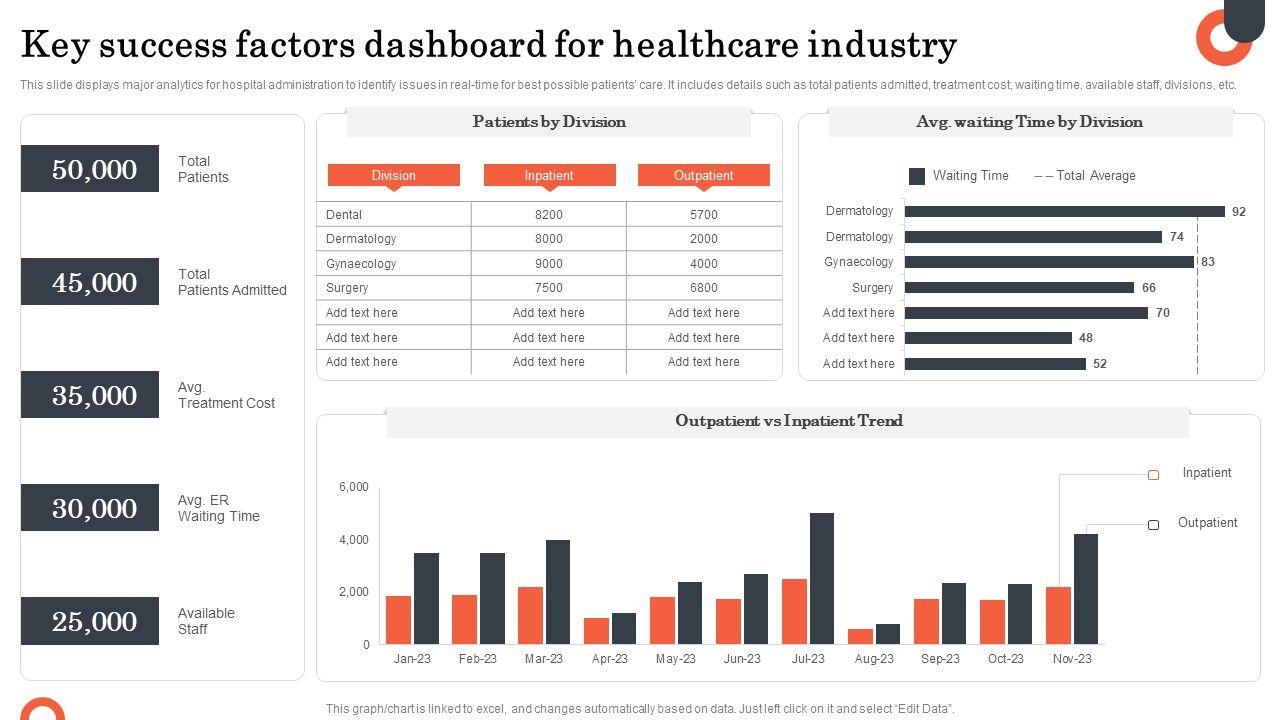 Key success factors dashboard for healthcare industry

This slide displays major analytics for hospital administration to identify issues in real-time for best possible patients' care. It includes details such as total patients admitted, treatment cost, waiting time, available staff, divisions, etc.

50,000 Total Patients

45,000 Total Patients Admitted

35,000 Avg. Treatment Cost

30,000 Avg. ER Waiting Time

25,000 Available Staff

Patients by Division

| Division | Inpatient | Outpatient |
|---|---|---|
| Dental | 8200 | 5700 |
| Dermatology | 8000 | 2000 |
| Gynaecology | 9000 | 4000 |
| Surgery | 7500 | 6800 |
| Add text here | Add text here | Add text here |
| Add text here | Add text here | Add text here |
| Add text here | Add text here | Add text here |

Avg. waiting Time by Division

Waiting Time – – Total Average

Dermatology 92
Dermatology 74
Gynaecology 83
Surgery 66
Add text here 70
Add text here 48
Add text here 52

Outpatient vs Inpatient Trend

6,000
4,000
2,000
0

Jan-23 Feb-23 Mar-23 Apr-23 May-23 Jun-23 Jul-23 Aug-23 Sep-23 Oct-23 Nov-23

Inpatient
Outpatient

This graph/chart is linked to excel, and changes automatically based on data. Just left click on it and select "Edit Data".